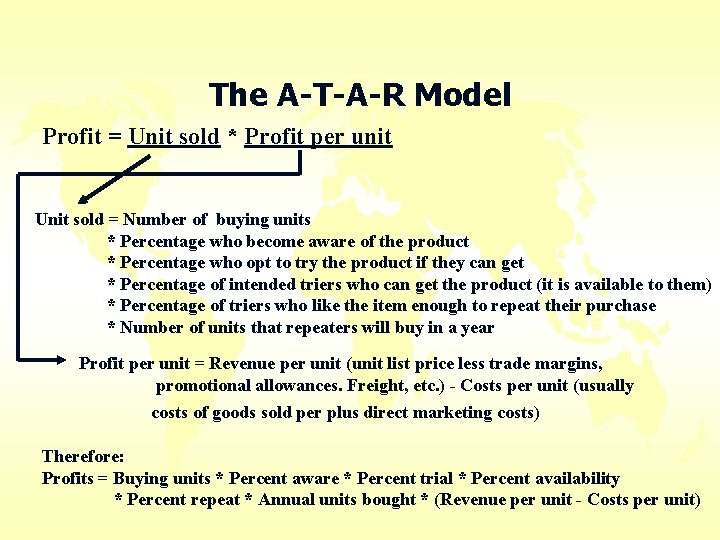 The A-T-A-R Model

Profit = Unit sold * Profit per unit

Unit sold = Number of buying units
* Percentage who become aware of the product
* Percentage who opt to try the product if they can get
* Percentage of intended triers who can get the product (it is available to them)
* Percentage of triers who like the item enough to repeat their purchase
* Number of units that repeaters will buy in a year

Profit per unit = Revenue per unit (unit list price less trade margins, promotional allowances. Freight, etc.) - Costs per unit (usually costs of goods sold per plus direct marketing costs)

Therefore:
Profits = Buying units * Percent aware * Percent trial * Percent availability * Percent repeat * Annual units bought * (Revenue per unit - Costs per unit)